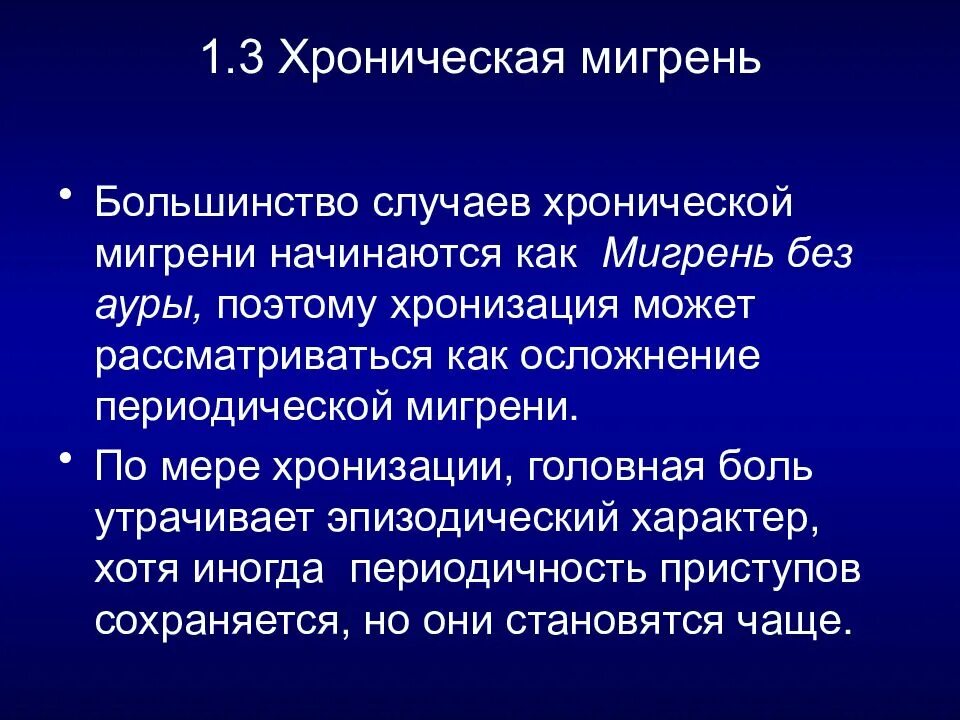 1.3 Хроническая мигрень

• Большинство случаев хронической мигрени начинаются как  Мигрень без ауры, поэтому хронизация может рассматриваться как осложнение периодической мигрени.

• По мере хронизации, головная боль утрачивает эпизодический характер, хотя иногда  периодичность приступов сохраняется, но они становятся чаще.